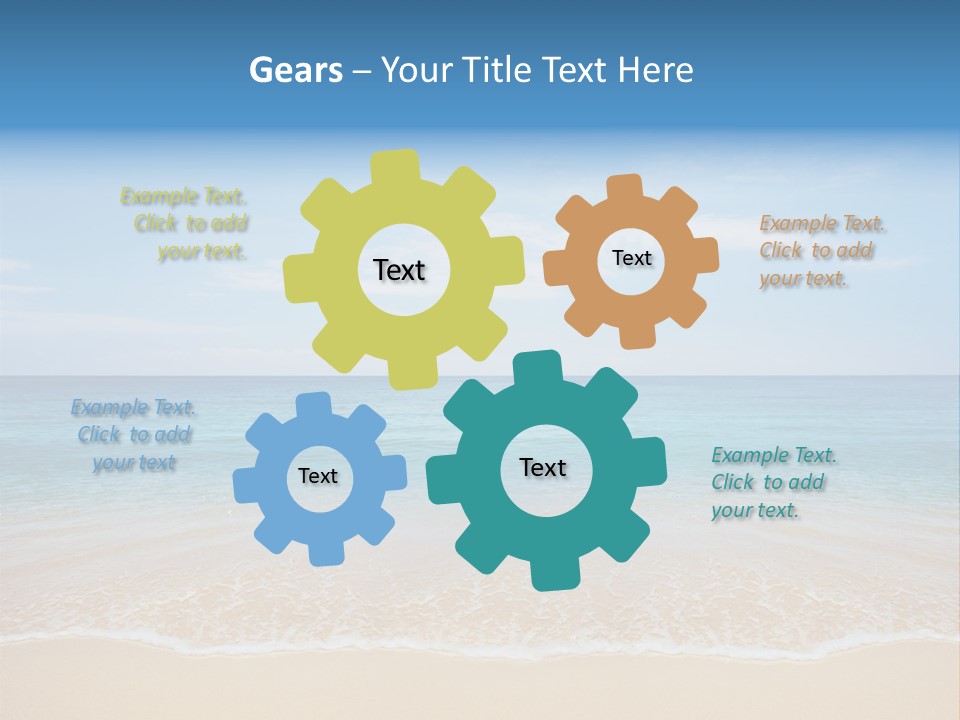 Gears – Your Title Text Here

Example Text. Click to add your text.

Text

Text

Example Text. Click to add your text.

Example Text. Click to add your text

Text

Text

Example Text. Click to add your text.